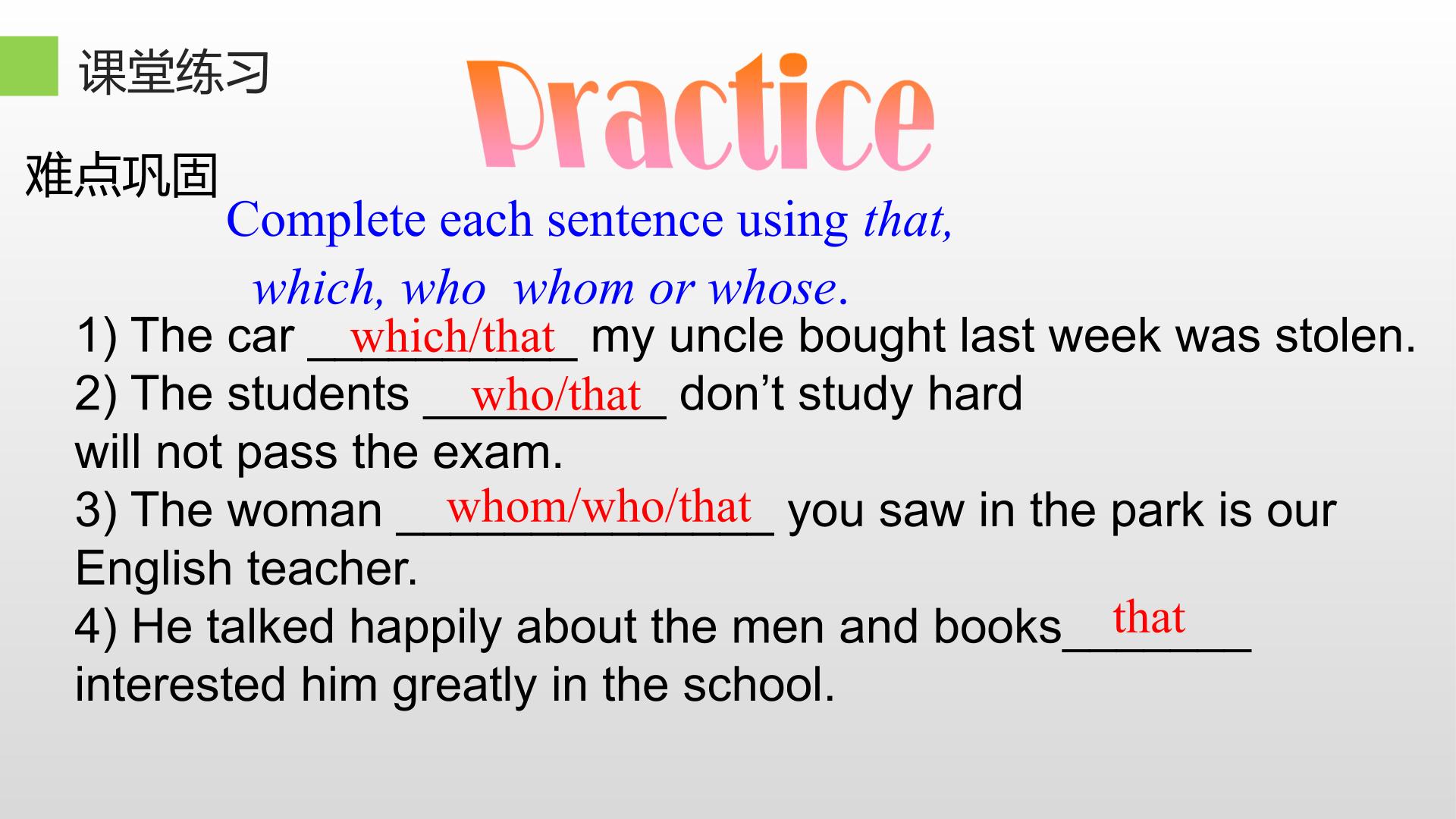 课堂练习

Practice

难点巩固

Complete each sentence using that, which, who whom or whose.

1) The car which/that my uncle bought last week was stolen.
2) The students who/that don't study hard will not pass the exam.
3) The woman whom/who/that you saw in the park is our English teacher.
4) He talked happily about the men and books that interested him greatly in the school.